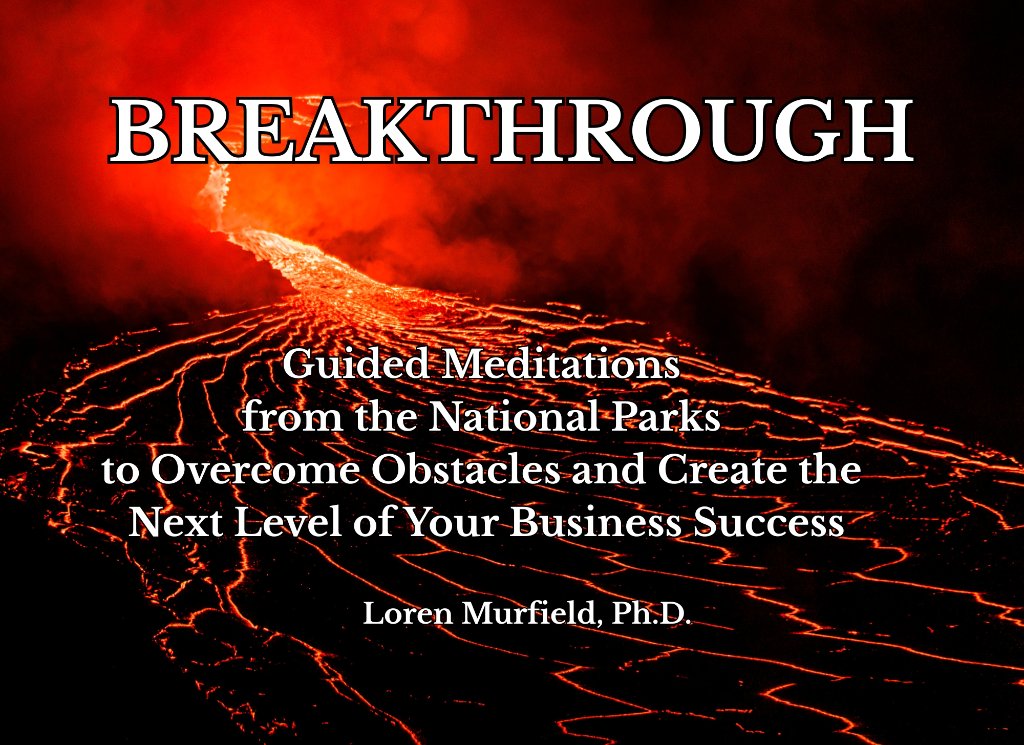 BREAKTHROUGH

Guided Meditations from the National Parks to Overcome Obstacles and Create the Next Level of Your Business Success

Loren Murfield, Ph.D.